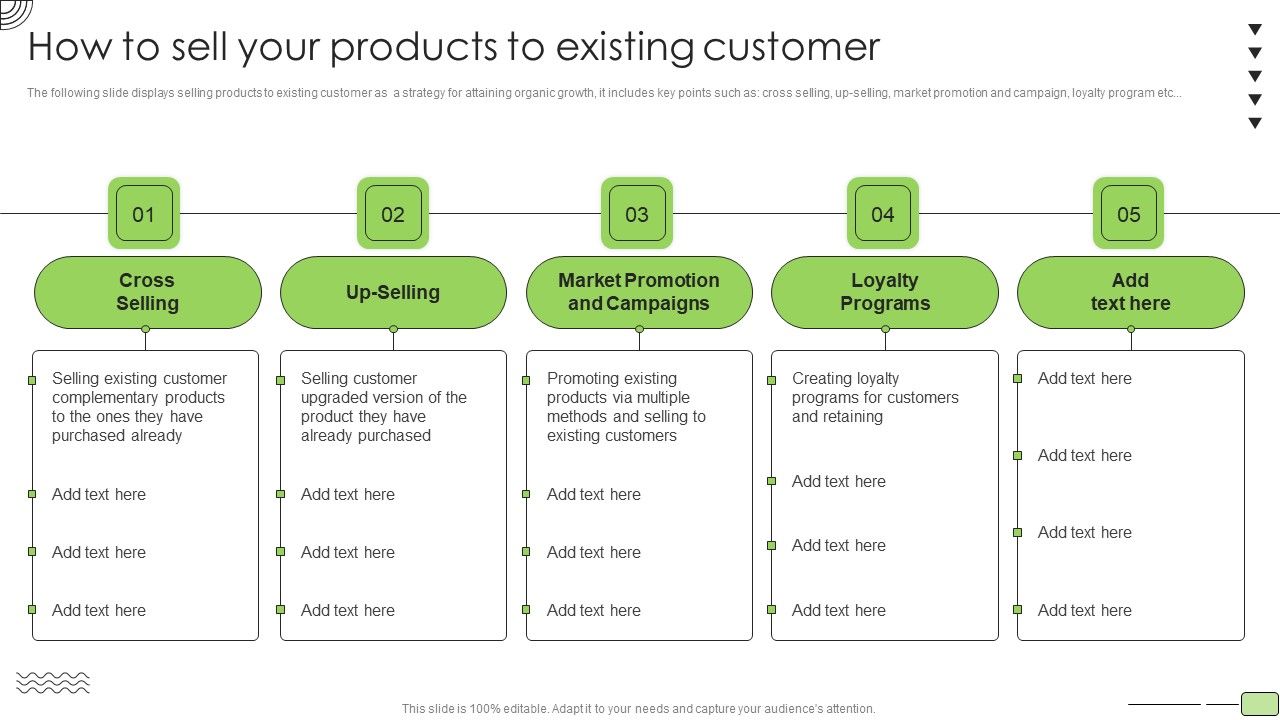 How to sell your products to existing customer

The following slide displays selling products to existing customer as a strategy for attaining organic growth, it includes key points such as: cross selling, up-selling, market promotion and campaign, loyalty program etc...

01

Cross Selling

Selling existing customer complementary products to the ones they have purchased already

Add text here

Add text here

Add text here

02

Up-Selling

Selling customer upgraded version of the product they have already purchased

Add text here

Add text here

Add text here

03

Market Promotion and Campaigns

Promoting existing products via multiple methods and selling to existing customers

Add text here

Add text here

Add text here

04

Loyalty Programs

Creating loyalty programs for customers and retaining

Add text here

Add text here

Add text here

05

Add text here

Add text here

Add text here

Add text here

Add text here

This slide is 100% editable. Adapt it to your needs and capture your audience's attention.